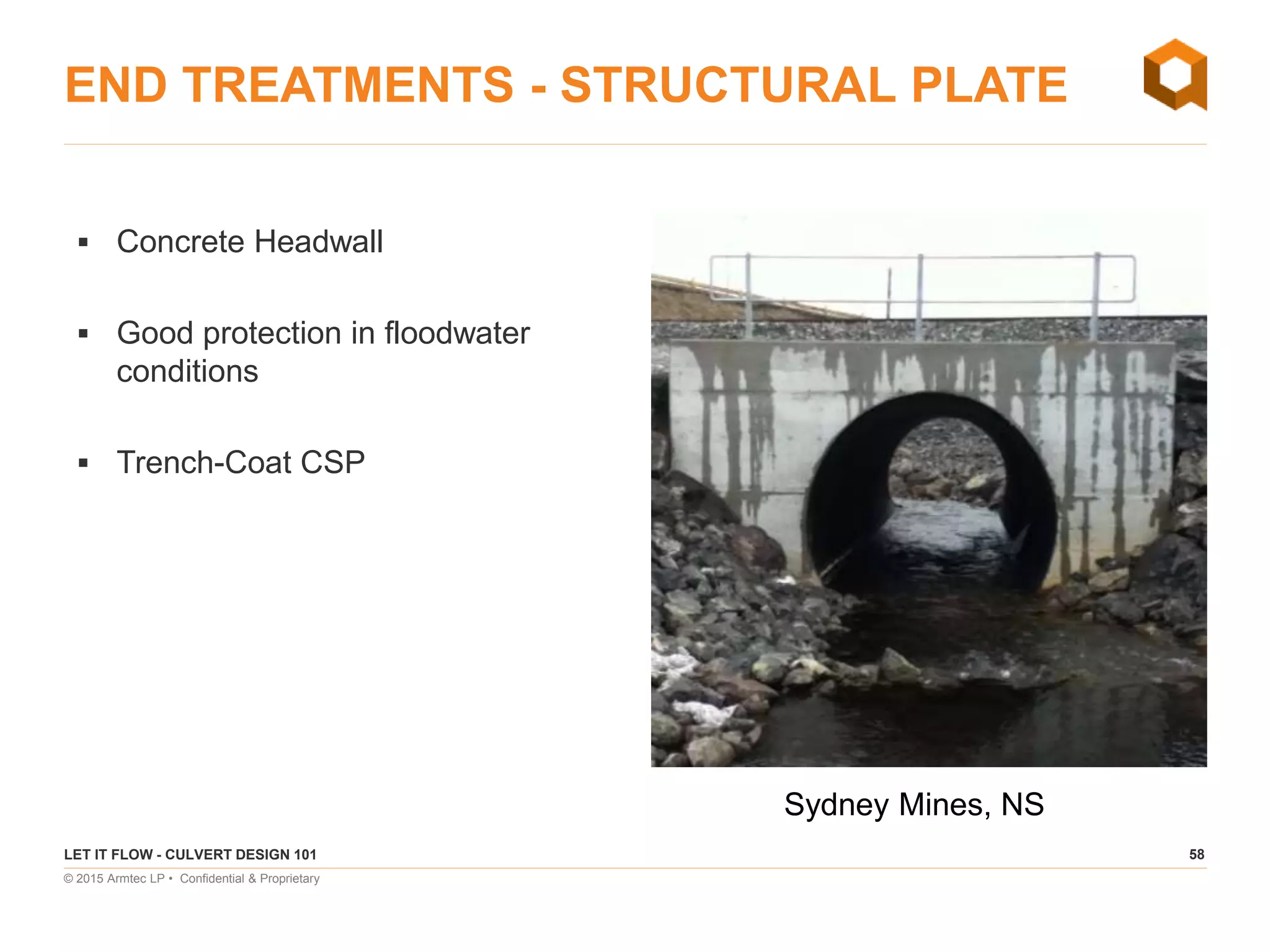 END TREATMENTS - STRUCTURAL PLATE

▪ Concrete Headwall

▪ Good protection in floodwater conditions

▪ Trench-Coat CSP

Sydney Mines, NS

LET IT FLOW - CULVERT DESIGN 101

58

© 2015 Armtec LP • Confidential & Proprietary